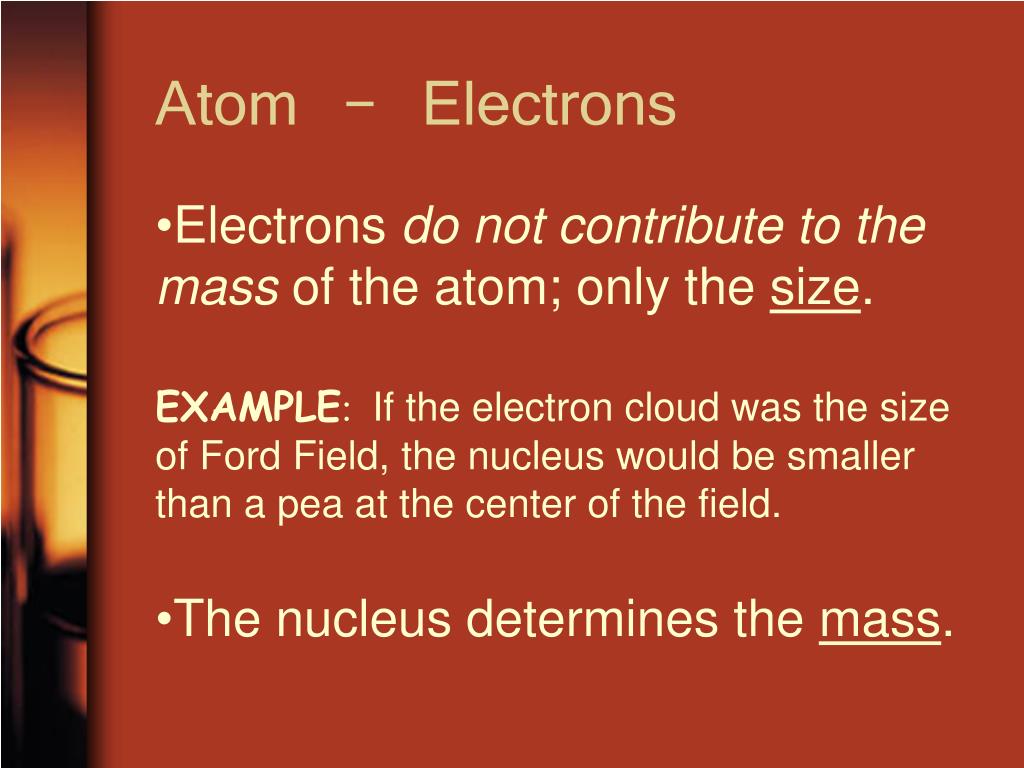 Atom – Electrons

•Electrons do not contribute to the mass of the atom; only the size.

EXAMPLE: If the electron cloud was the size of Ford Field, the nucleus would be smaller than a pea at the center of the field.

•The nucleus determines the mass.